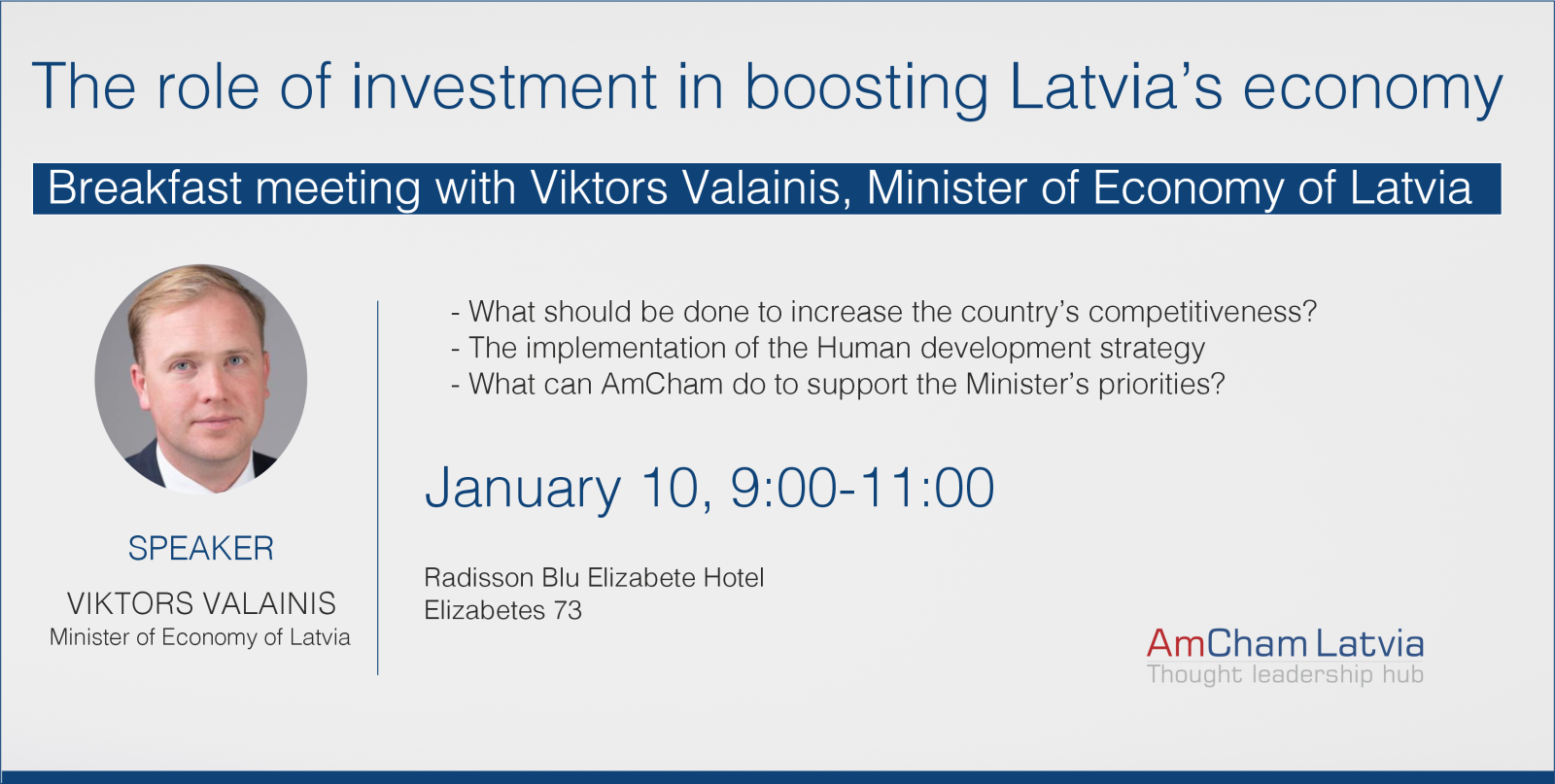 The role of investment in boosting Latvia's economy

Breakfast meeting with Viktors Valainis, Minister of Economy of Latvia

SPEAKER
VIKTORS VALAINIS
Minister of Economy of Latvia

- What should be done to increase the country's competitiveness?
- The implementation of the Human development strategy
- What can AmCham do to support the Minister's priorities?

January 10, 9:00-11:00

Radisson Blu Elizabete Hotel
Elizabetes 73

AmCham Latvia
Thought leadership hub